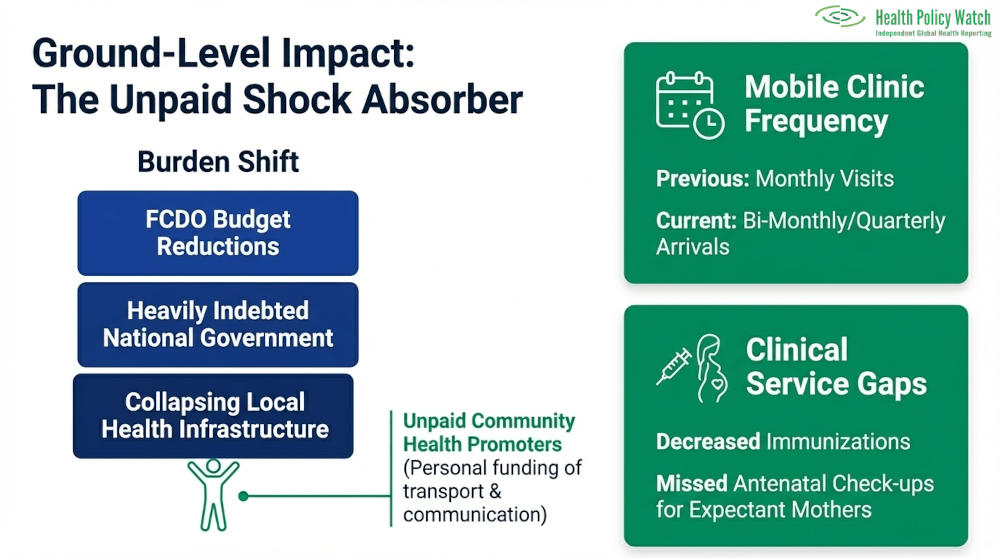 Health Policy Watch
Independent Global Health Reporting

Ground-Level Impact:
The Unpaid Shock Absorber

Burden Shift

FCDO Budget Reductions

Heavily Indebted National Government

Collapsing Local Health Infrastructure

Unpaid Community Health Promoters (Personal funding of transport & communication)

Mobile Clinic Frequency

Previous: Monthly Visits

Current: Bi-Monthly/Quarterly Arrivals

Clinical Service Gaps

Decreased Immunizations

Missed Antenatal Check-ups for Expectant Mothers